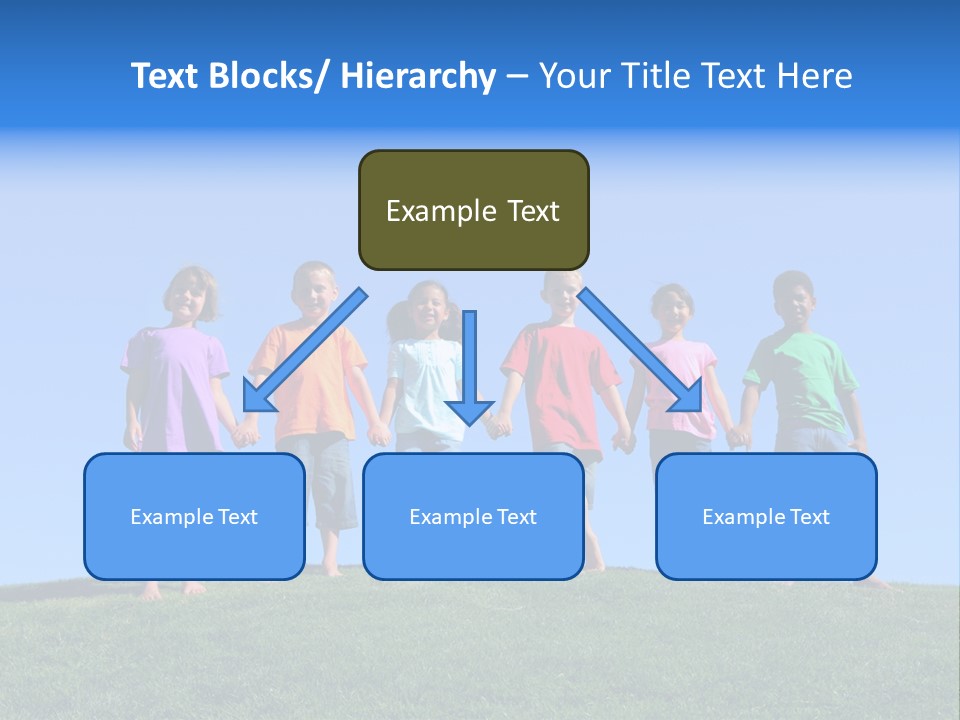 Text Blocks/ Hierarchy – Your Title Text Here

Example Text

Example Text

Example Text

Example Text